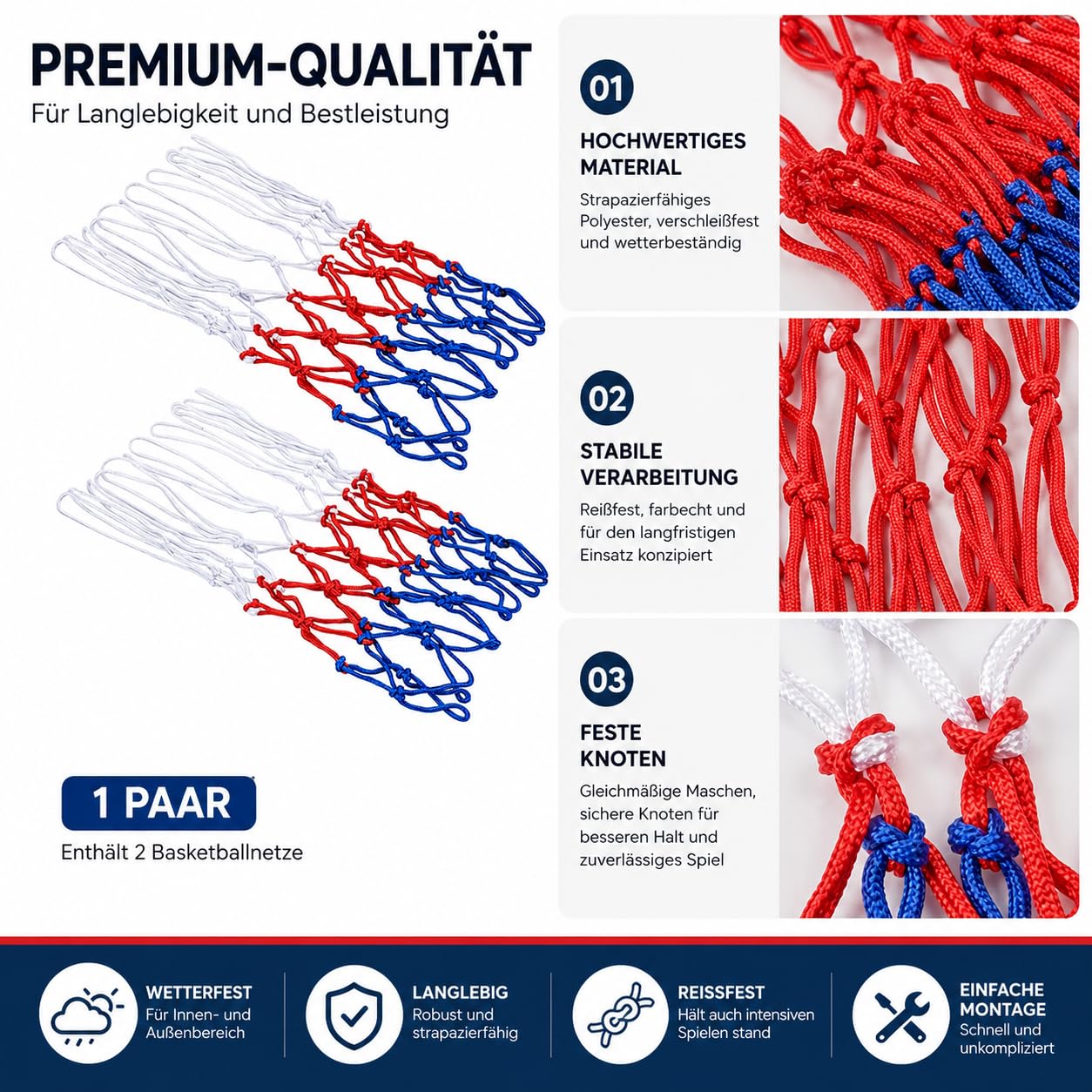 PREMIUM-QUALITÄT
Für Langlebigkeit und Bestleistung

1 PAAR
Enthält 2 Basketballnetze

01
HOCHWERTIGES MATERIAL
Strapazierfähiges Polyester, verschleißfest und wetterbeständig

02
STABILE VERARBEITUNG
Reißfest, farbecht und für den langfristigen Einsatz konzipiert

03
FESTE KNOTEN
Gleichmäßige Maschen, sichere Knoten für besseren Halt und zuverlässiges Spiel

WETTERFEST
Für Innen- und Außenbereich

LANGLEBIG
Robust und strapazierfähig

REISSFEST
Hält auch intensiven Spielen stand

EINFACHE MONTAGE
Schnell und unkompliziert